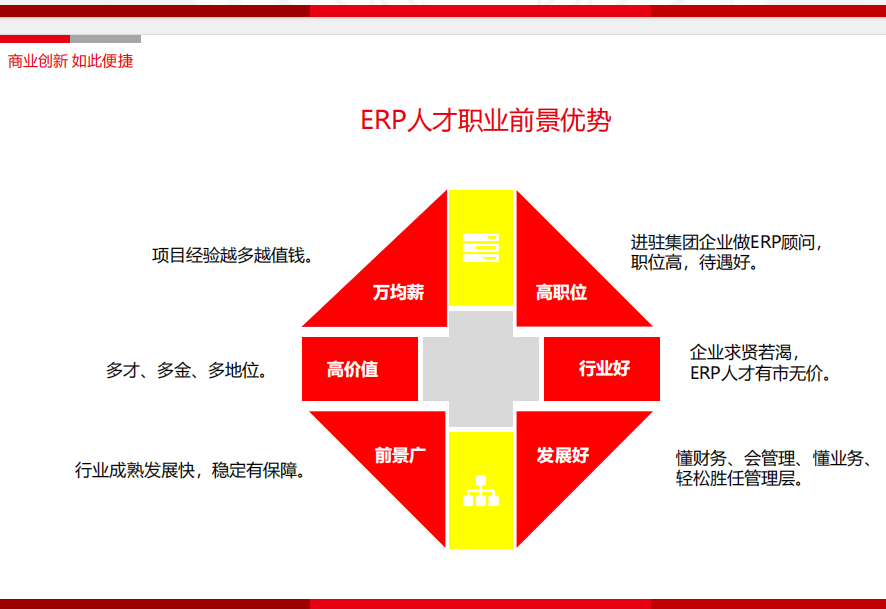 商业创新 如此便捷

ERP人才职业前景优势

项目经验越多越值钱。

万均薪

高职位

进驻集团企业做ERP顾问，职位高，待遇好。

多才、多金、多地位。

高价值

行业好

企业求贤若渴，ERP人才有市无价。

行业成熟发展快，稳定有保障。

前景广

发展好

懂财务、会管理、懂业务、轻松胜任管理层。